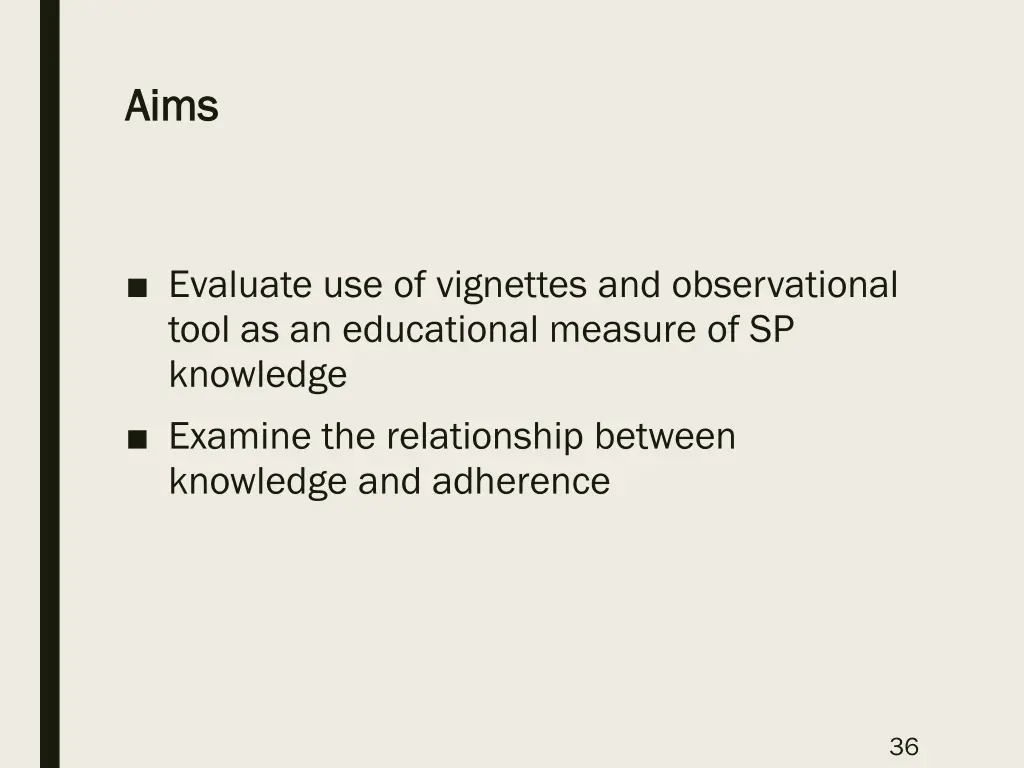 Aims

■ Evaluate use of vignettes and observational tool as an educational measure of SP knowledge

■ Examine the relationship between knowledge and adherence

36